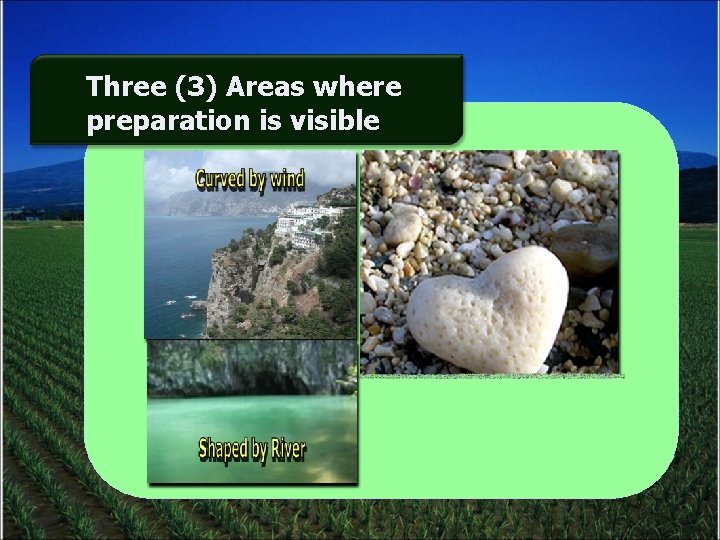 Three (3) Areas where preparation is visible

Curved by wind

Shaped by River